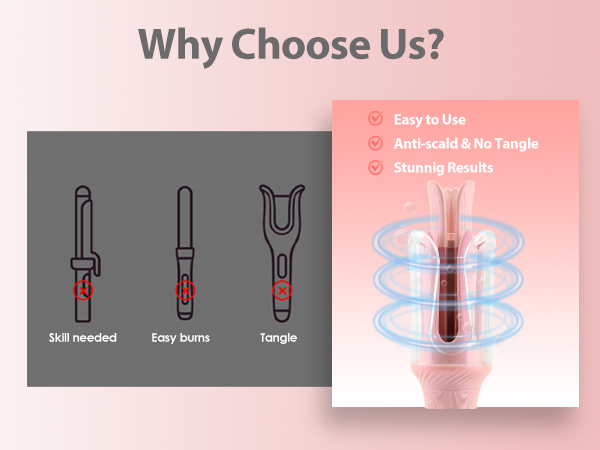 Why Choose Us?

Skill needed

Easy burns

Tangle

Easy to Use

Anti-scald & No Tangle

Stunnig Results